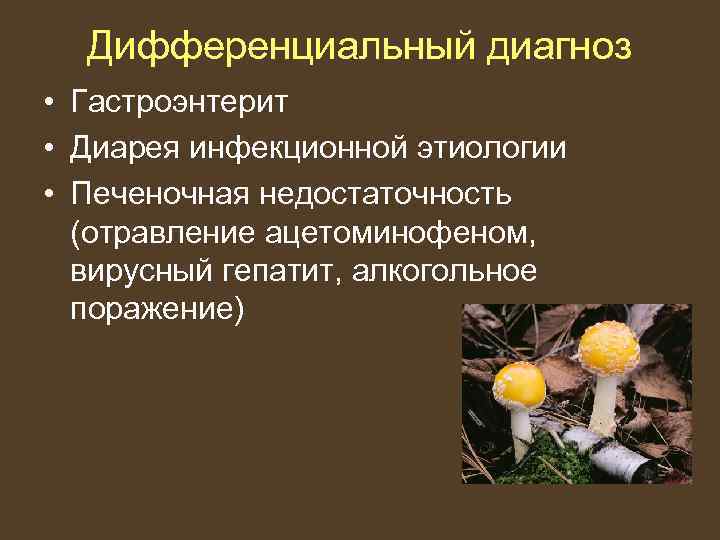 Дифференциальный диагноз

• Гастроэнтерит
• Диарея инфекционной этиологии
• Печеночная недостаточность (отравление ацетоминофеном, вирусный гепатит, алкогольное поражение)